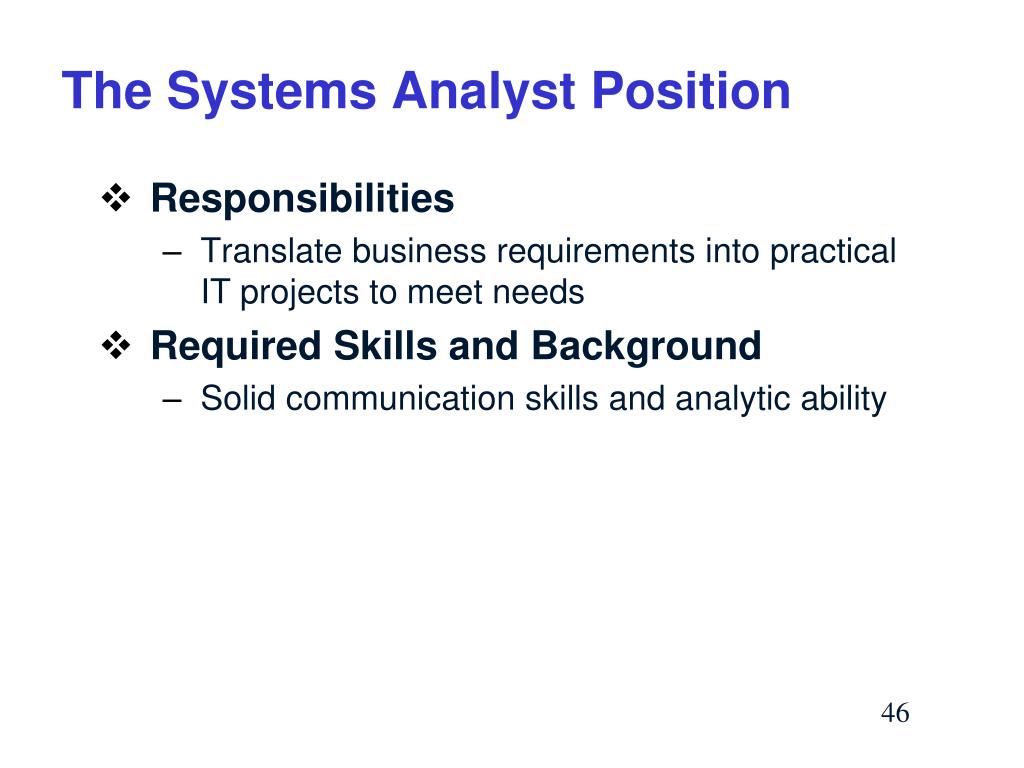 The Systems Analyst Position

❖ Responsibilities
– Translate business requirements into practical IT projects to meet needs

❖ Required Skills and Background
– Solid communication skills and analytic ability

46